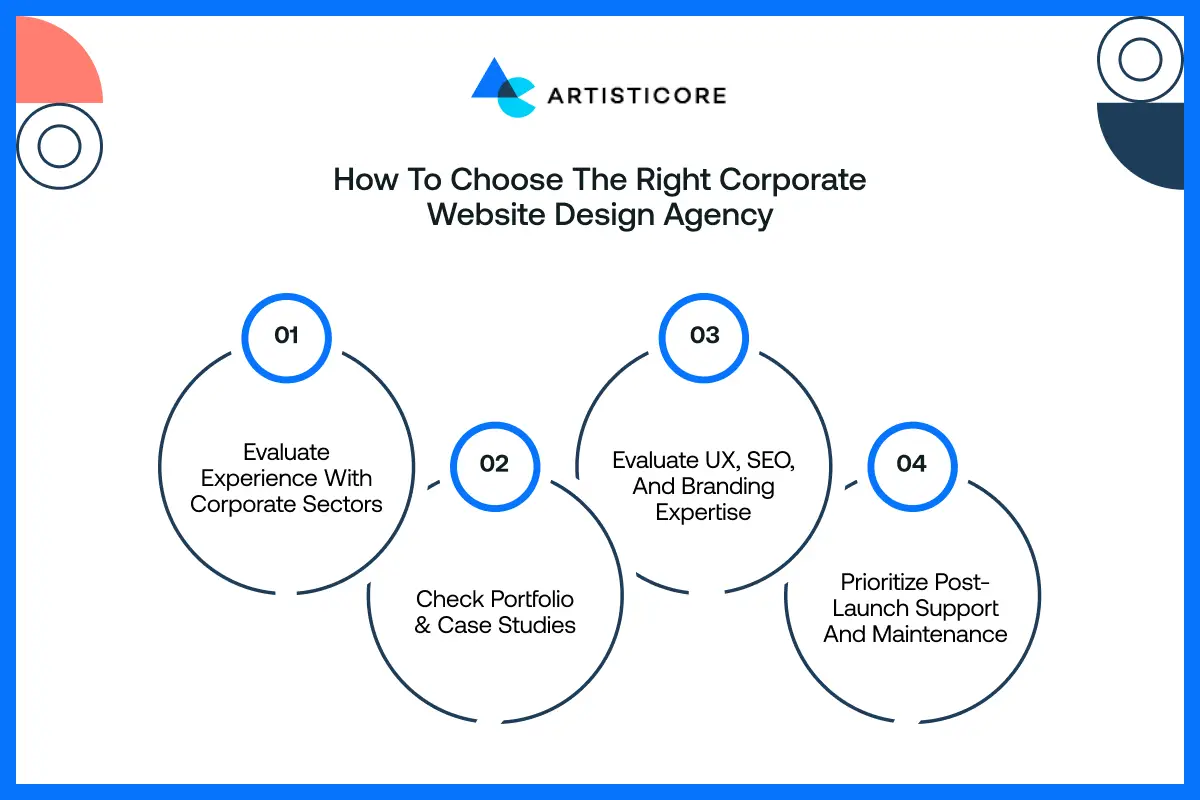 ARTISTICORE

How To Choose The Right Corporate Website Design Agency

01

Evaluate Experience With Corporate Sectors

02

Check Portfolio & Case Studies

03

Evaluate UX, SEO, And Branding Expertise

04

Prioritize Post-Launch Support And Maintenance